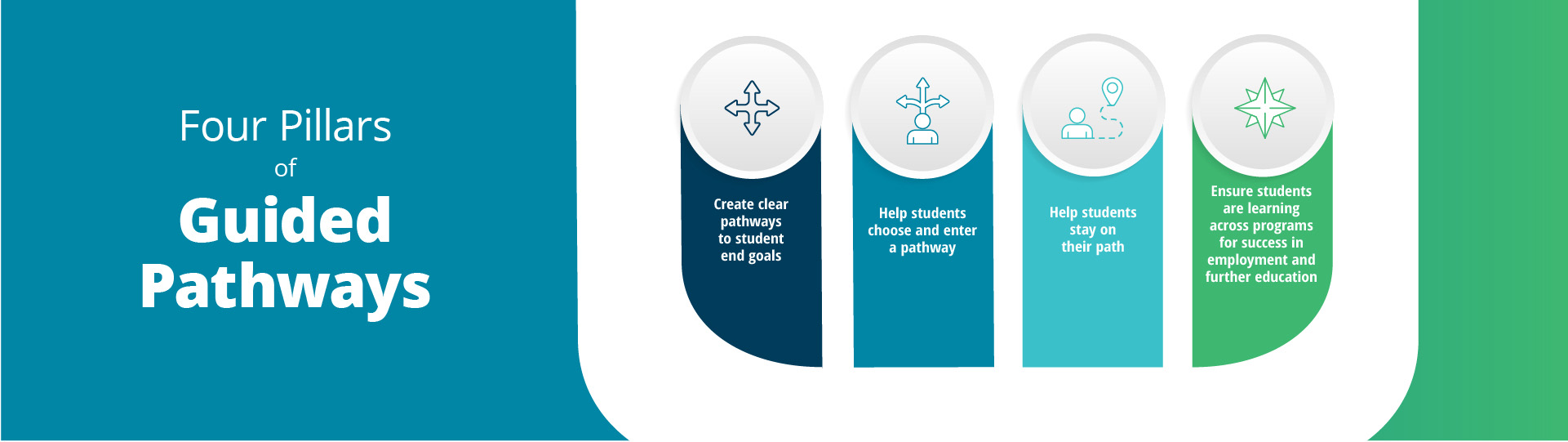 Four Pillars
of
Guided Pathways

Create clear pathways to student end goals

Help students choose and enter a pathway

Help students stay on their path

Ensure students are learning across programs for success in employment and further education